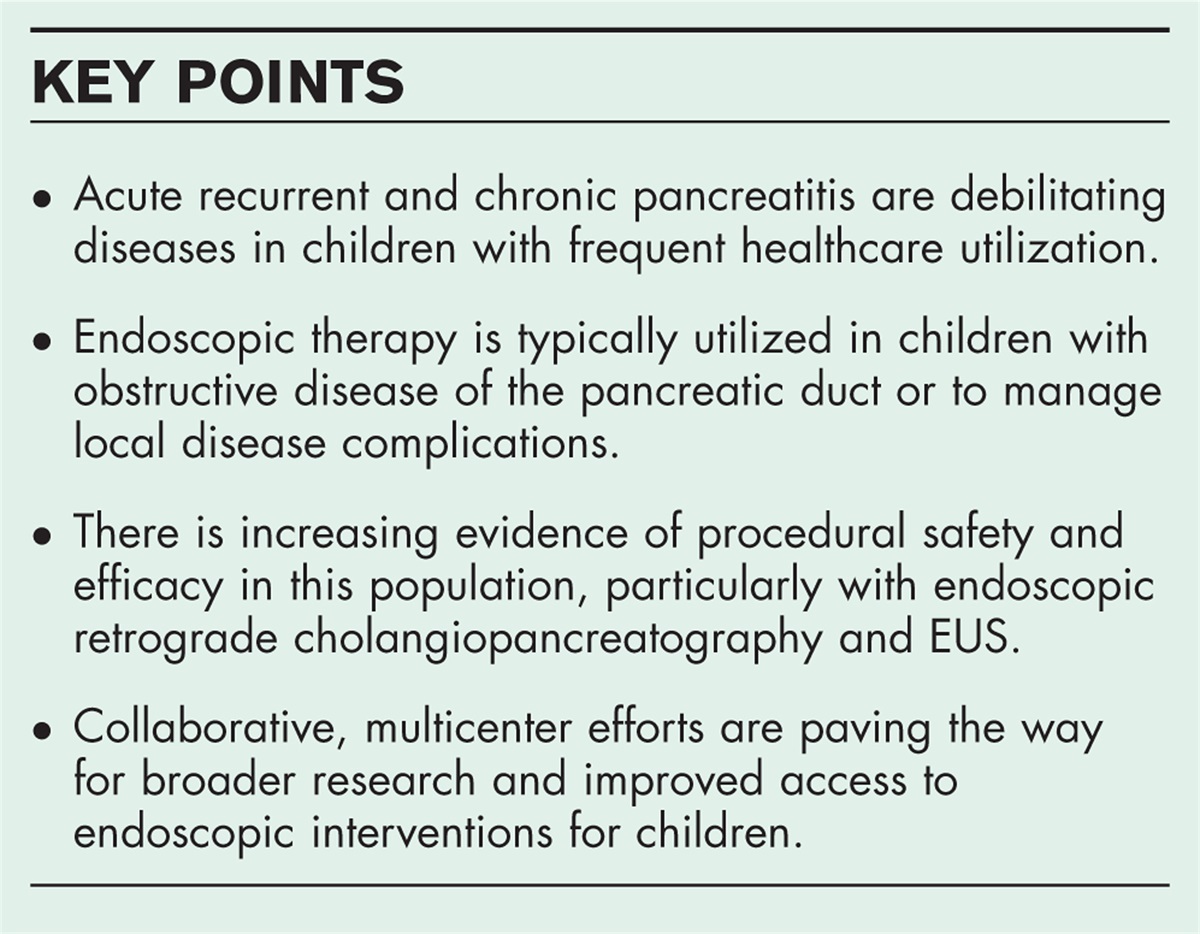 KEY POINTS

• Acute recurrent and chronic pancreatitis are debilitating diseases in children with frequent healthcare utilization.

• Endoscopic therapy is typically utilized in children with obstructive disease of the pancreatic duct or to manage local disease complications.

• There is increasing evidence of procedural safety and efficacy in this population, particularly with endoscopic retrograde cholangiopancreatography and EUS.

• Collaborative, multicenter efforts are paving the way for broader research and improved access to endoscopic interventions for children.